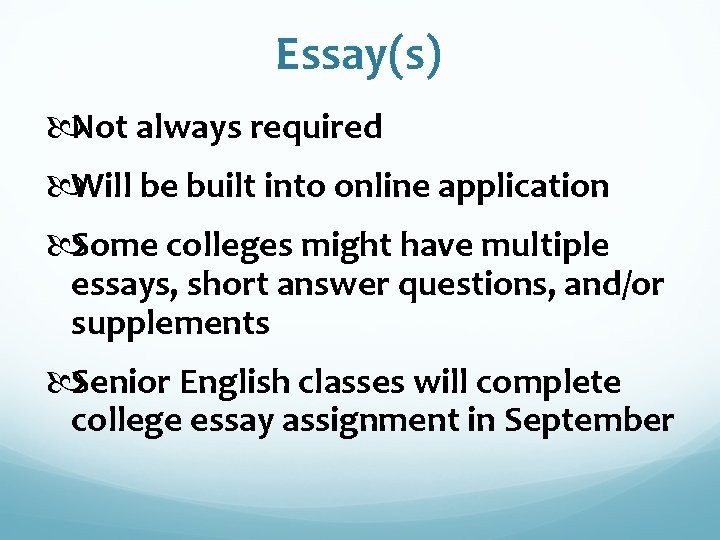 Essay(s)

Not always required

Will be built into online application

Some colleges might have multiple essays, short answer questions, and/or supplements

Senior English classes will complete college essay assignment in September